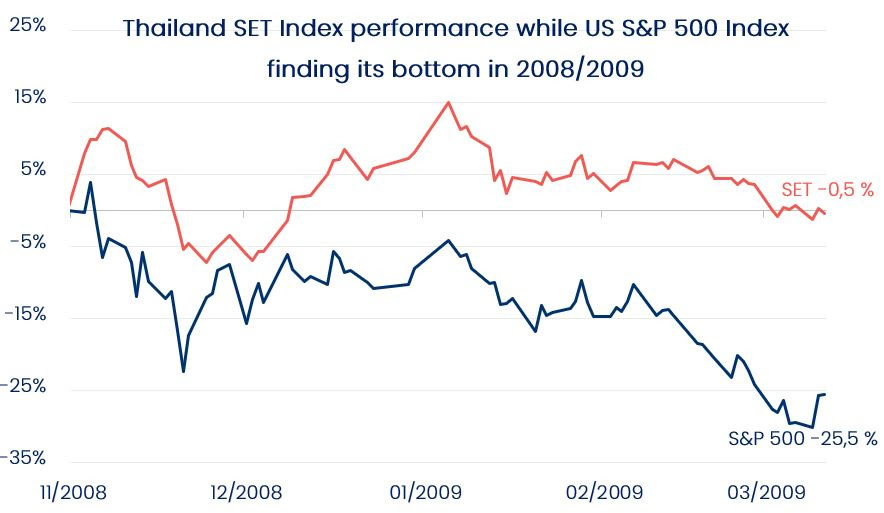 Thailand SET Index performance while US S&P 500 Index finding its bottom in 2008/2009

25%
15%
5%
-5%
-15%
-25%
-35%

SET -0,5 %
S&P 500 -25,5 %

11/2008
12/2008
01/2009
02/2009
03/2009